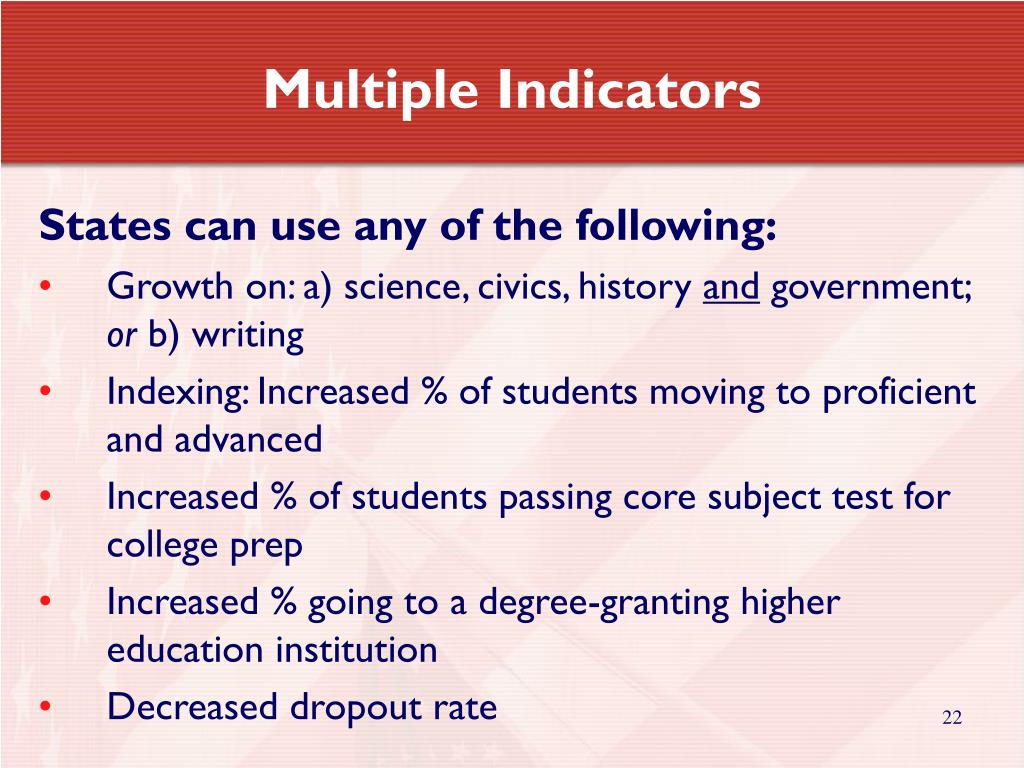 Multiple Indicators

States can use any of the following:

• Growth on: a) science, civics, history and government; or b) writing
• Indexing: Increased % of students moving to proficient and advanced
• Increased % of students passing core subject test for college prep
• Increased % going to a degree-granting higher education institution
• Decreased dropout rate

22